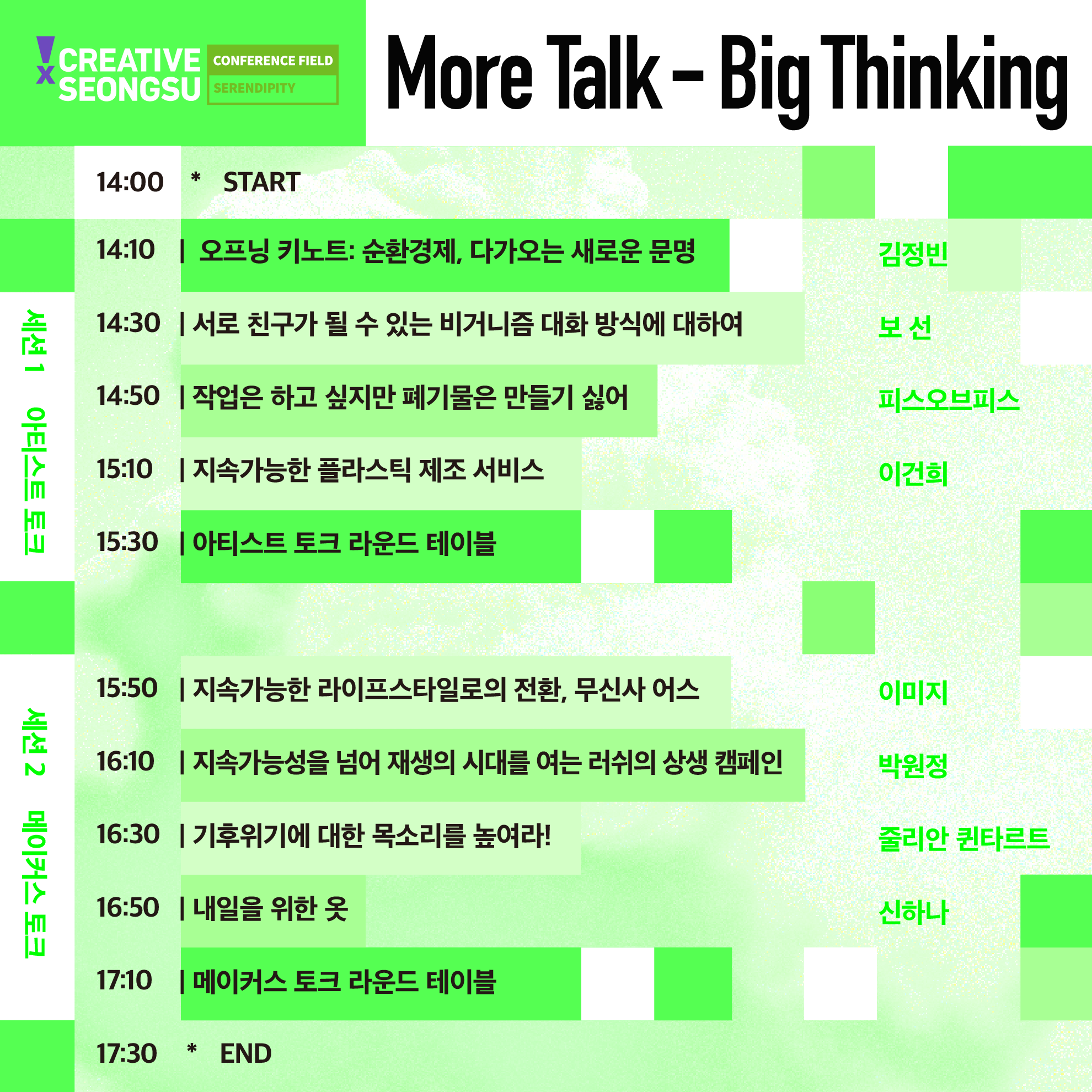 CREATIVE SEONGSU
CONFERENCE FIELD
SERENDIPITY

More Talk – Big Thinking

14:00 * START

14:10 | 오프닝 키노트: 순환경제, 다가오는 새로운 문명 김정빈

세션 1 아티스트 토크

14:30 | 서로 친구가 될 수 있는 비거니즘 대화 방식에 대하여 보 선

14:50 | 작업은 하고 싶지만 폐기물은 만들기 싫어 피스오브피스

15:10 | 지속가능한 플라스틱 제조 서비스 이건희

15:30 | 아티스트 토크 라운드 테이블

세션 2 메이커스 토크

15:50 | 지속가능한 라이프스타일로의 전환, 무신사 어스 이미지

16:10 | 지속가능성을 넘어 재생의 시대를 여는 러쉬의 상생 캠페인 박원정

16:30 | 기후위기에 대한 목소리를 높여라! 줄리안 퀸타르트

16:50 | 내일을 위한 옷 신하나

17:10 | 메이커스 토크 라운드 테이블

17:30 * END